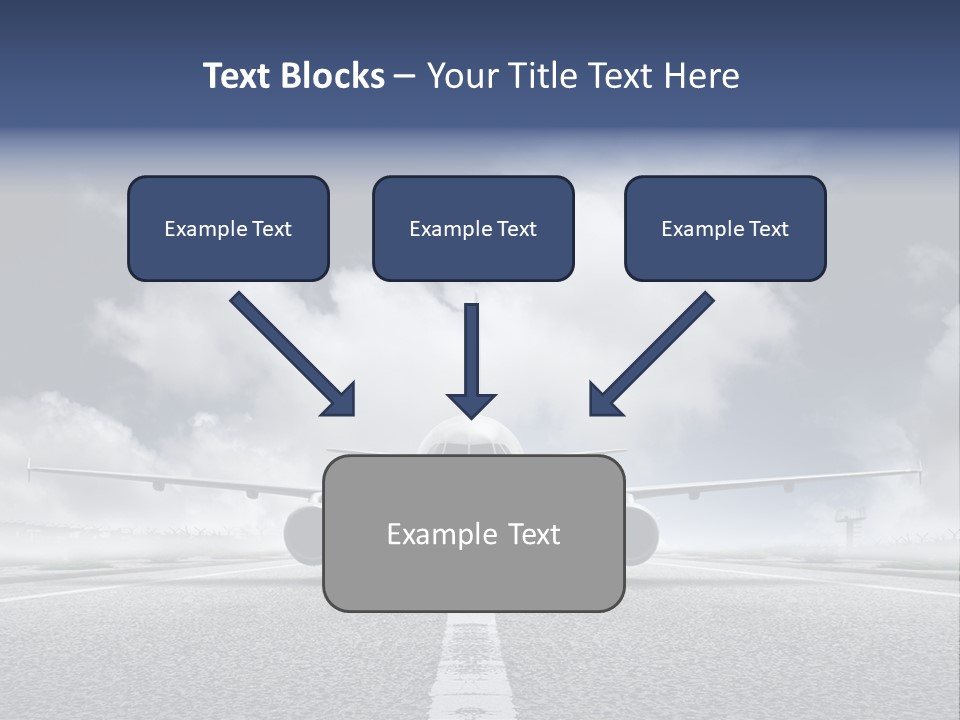 Text Blocks – Your Title Text Here

Example Text

Example Text

Example Text

Example Text